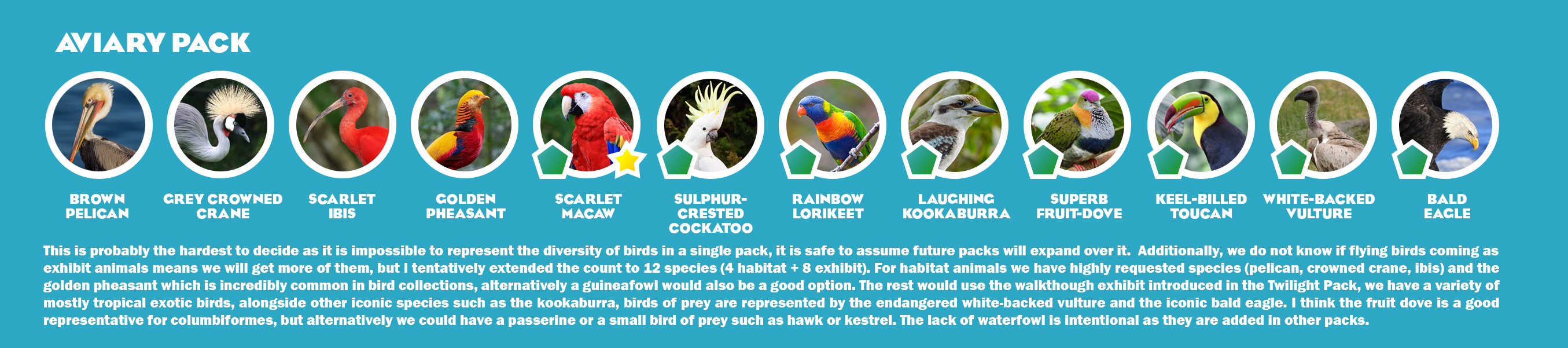 AVIARY PACK

BROWN PELICAN

GREY CROWNED CRANE

SCARLET IBIS

GOLDEN PHEASANT

SCARLET MACAW

SULPHUR-CRESTED COCKATOO

RAINBOW LORIKEET

LAUGHING KOOKABURRA

SUPERB FRUIT-DOVE

KEEL-BILLED TOUCAN

WHITE-BACKED VULTURE

BALD EAGLE

This is probably the hardest to decide as it is impossible to represent the diversity of birds in a single pack, it is safe to assume future packs will expand over it. Additionally, we do not know if flying birds coming as exhibit animals means we will get more of them, but I tentatively extended the count to 12 species (4 habitat + 8 exhibit). For habitat animals we have highly requested species (pelican, crowned crane, ibis) and the golden pheasant which is incredibly common in bird collections, alternatively a guineafowl would also be a good option. The rest would use the walkthough exhibit introduced in the Twilight Pack, we have a variety of mostly tropical exotic birds, alongside other iconic species such as the kookaburra, birds of prey are represented by the endangered white-backed vulture and the iconic bald eagle. I think the fruit dove is a good representative for columbiformes, but alternatively we could have a passerine or a small bird of prey such as hawk or kestrel. The lack of waterfowl is intentional as they are added in other packs.